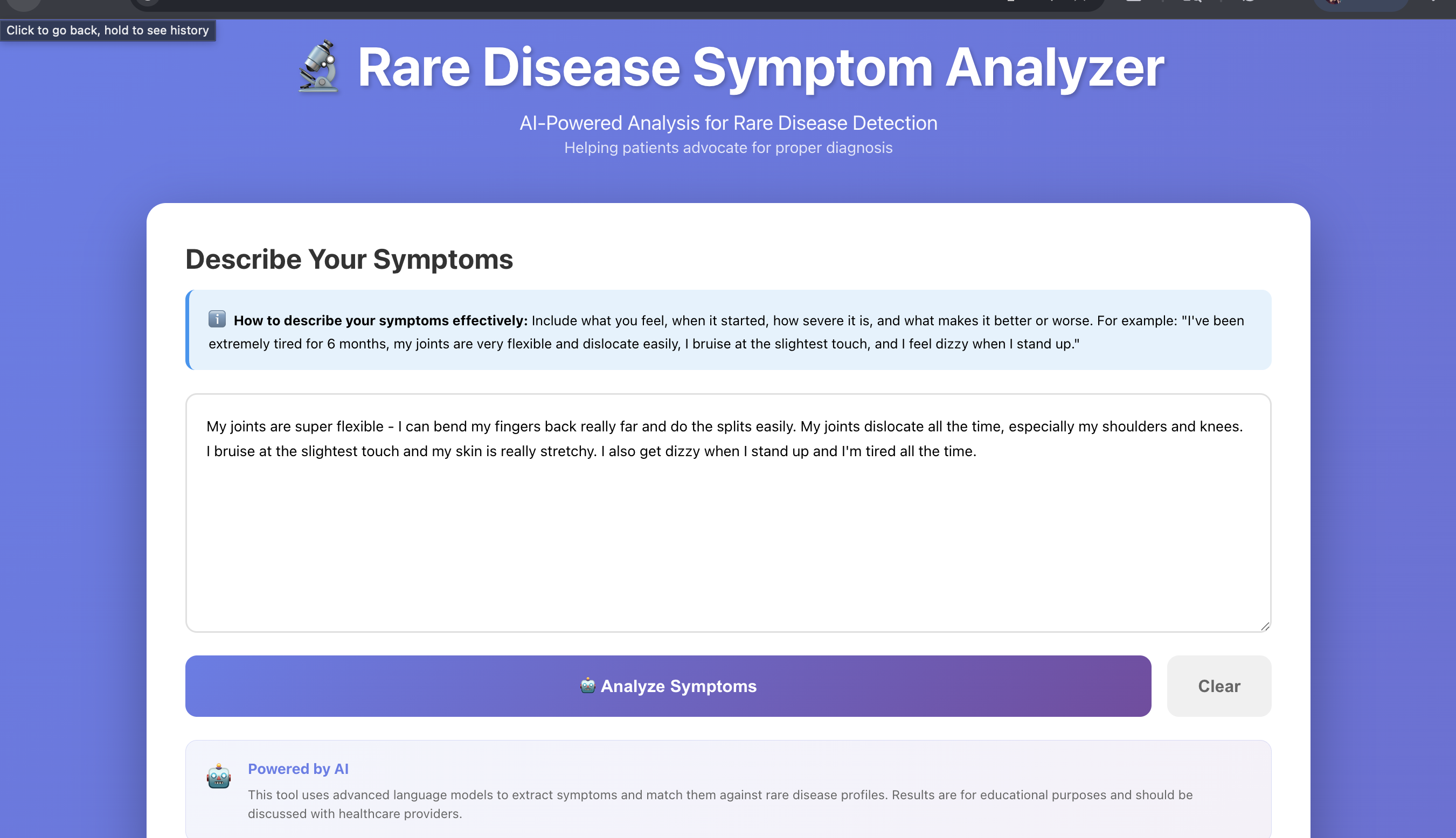 Click to go back, hold to see history

Rare Disease Symptom Analyzer

AI-Powered Analysis for Rare Disease Detection
Helping patients advocate for proper diagnosis

Describe Your Symptoms

How to describe your symptoms effectively: Include what you feel, when it started, how severe it is, and what makes it better or worse. For example: "I've been extremely tired for 6 months, my joints are very flexible and dislocate easily, I bruise at the slightest touch, and I feel dizzy when I stand up."

My joints are super flexible - I can bend my fingers back really far and do the splits easily. My joints dislocate all the time, especially my shoulders and knees. I bruise at the slightest touch and my skin is really stretchy. I also get dizzy when I stand up and I'm tired all the time.

Analyze Symptoms

Clear

Powered by AI

This tool uses advanced language models to extract symptoms and match them against rare disease profiles. Results are for educational purposes and should be discussed with healthcare providers.